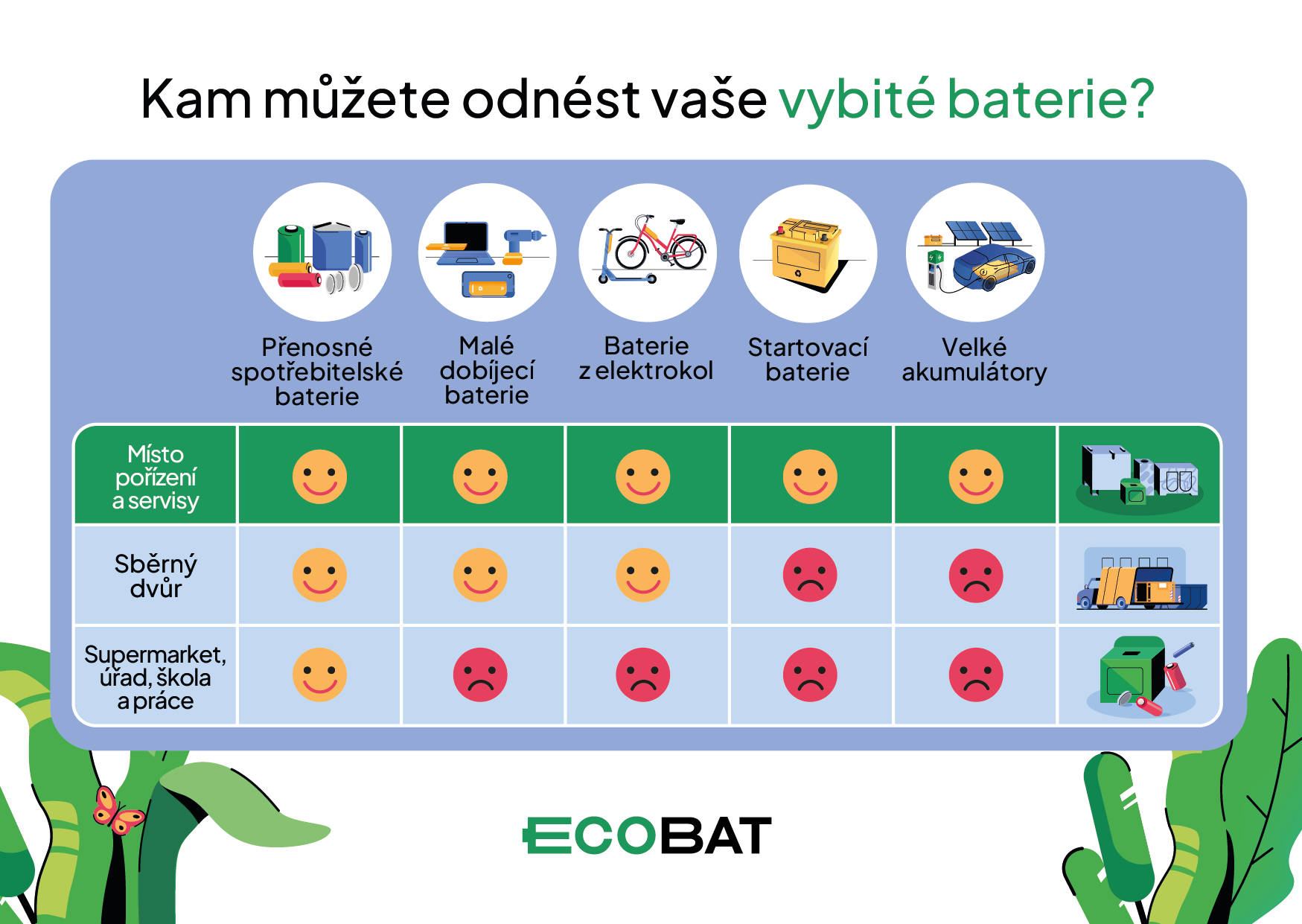 Kam můžete odnést vaše vybité baterie?

Přenosné spotřebitelské baterie

Malé dobíjecí baterie

Baterie z elektrokol

Startovací baterie

Velké akumulátory

Místo pořízení a servisy

Sběrný dvůr

Supermarket, úřad, škola a práce

ECOBAT